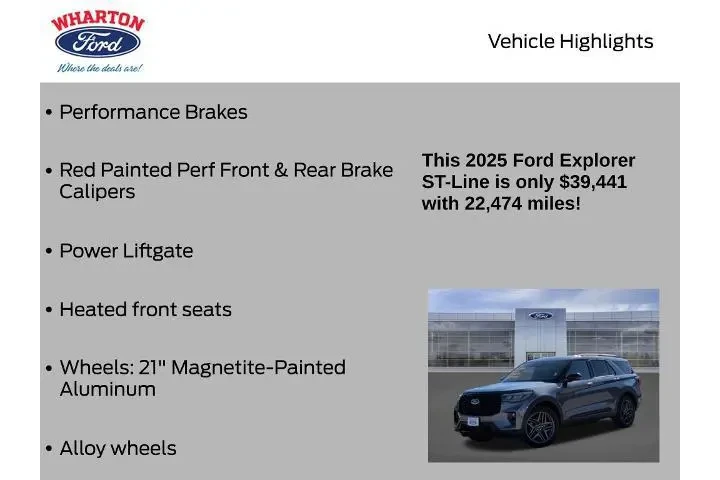 WHARTON
Ford
Where the deals are!

Vehicle Highlights

• Performance Brakes

• Red Painted Perf Front & Rear Brake Calipers

• Power Liftgate

• Heated front seats

• Wheels: 21" Magnetite-Painted Aluminum

• Alloy wheels

This 2025 Ford Explorer ST-Line is only $39,441 with 22,474 miles!

Ford